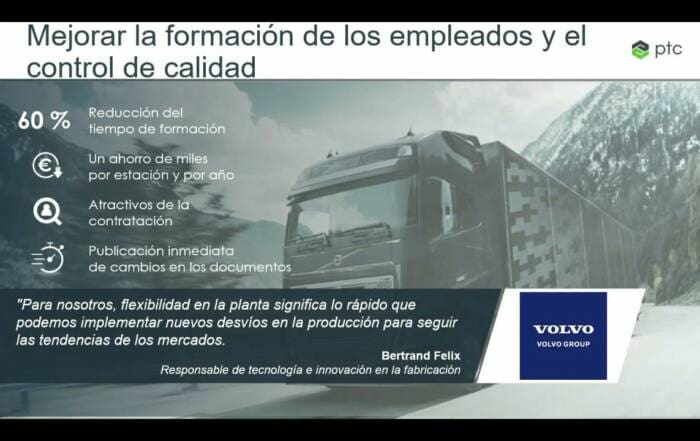 Mejorar la formación de los empleados y el control de calidad

ptc

60 %

Reducción del tiempo de formación

Un ahorro de miles por estación y por año

Atractivos de la contratación

Publicación inmediata de cambios en los documentos

"Para nosotros, flexibilidad en la planta significa lo rápido que podemos implementar nuevos desvíos en la producción para seguir las tendencias de los mercados.

Bertrand Felix
Responsable de tecnología e innovación en la fabricación

VOLVO
VOLVO GROUP